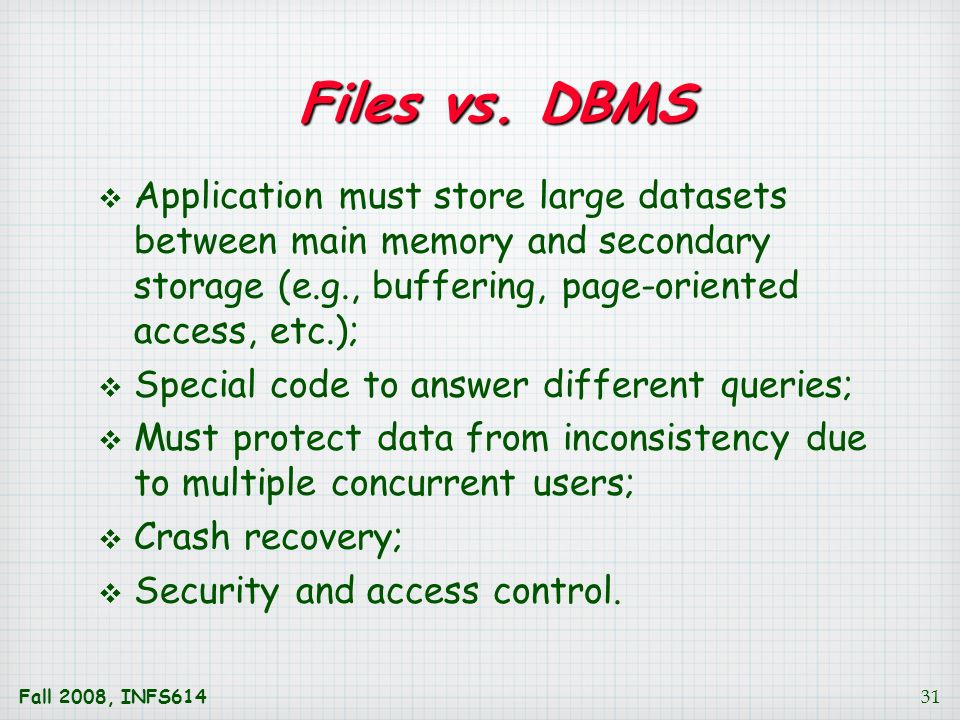 Files vs. DBMS

❖ Application must store large datasets between main memory and secondary storage (e.g., buffering, page-oriented access, etc.);

❖ Special code to answer different queries;

❖ Must protect data from inconsistency due to multiple concurrent users;

❖ Crash recovery;

❖ Security and access control.

Fall 2008, INFS614

31